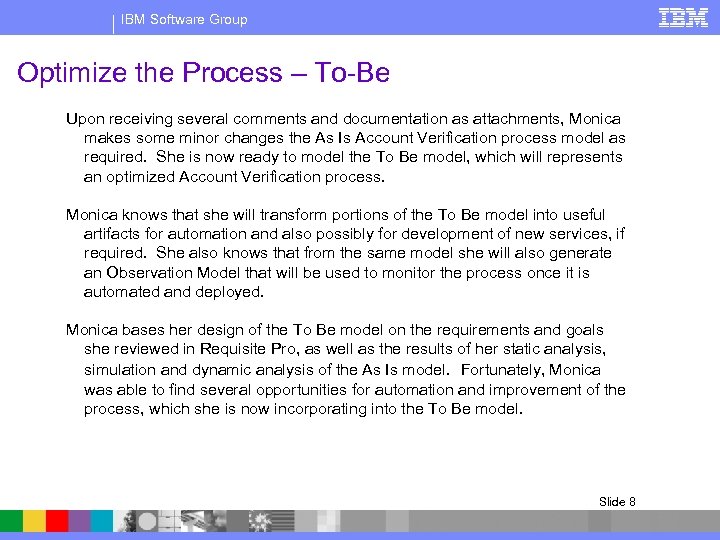 IBM Software Group

IBM

Optimize the Process – To-Be

Upon receiving several comments and documentation as attachments, Monica makes some minor changes the As Is Account Verification process model as required. She is now ready to model the To Be model, which will represents an optimized Account Verification process.

Monica knows that she will transform portions of the To Be model into useful artifacts for automation and also possibly for development of new services, if required. She also knows that from the same model she will also generate an Observation Model that will be used to monitor the process once it is automated and deployed.

Monica bases her design of the To Be model on the requirements and goals she reviewed in Requisite Pro, as well as the results of her static analysis, simulation and dynamic analysis of the As Is model. Fortunately, Monica was able to find several opportunities for automation and improvement of the process, which she is now incorporating into the To Be model.

Slide 8